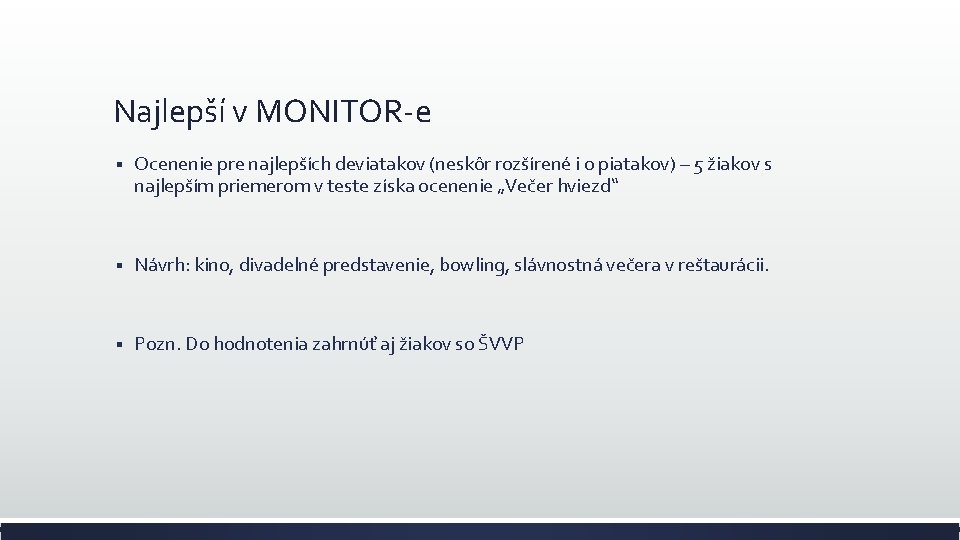 Najlepší v MONITOR-e

▪ Ocenenie pre najlepších deviatakov (neskôr rozšírené i o piatakov) – 5 žiakov s najlepším priemerom v teste získa ocenenie „Večer hviezd“

▪ Návrh: kino, divadelné predstavenie, bowling, slávnostná večera v reštaurácii.

▪ Pozn. Do hodnotenia zahrnúť aj žiakov so ŠVVP